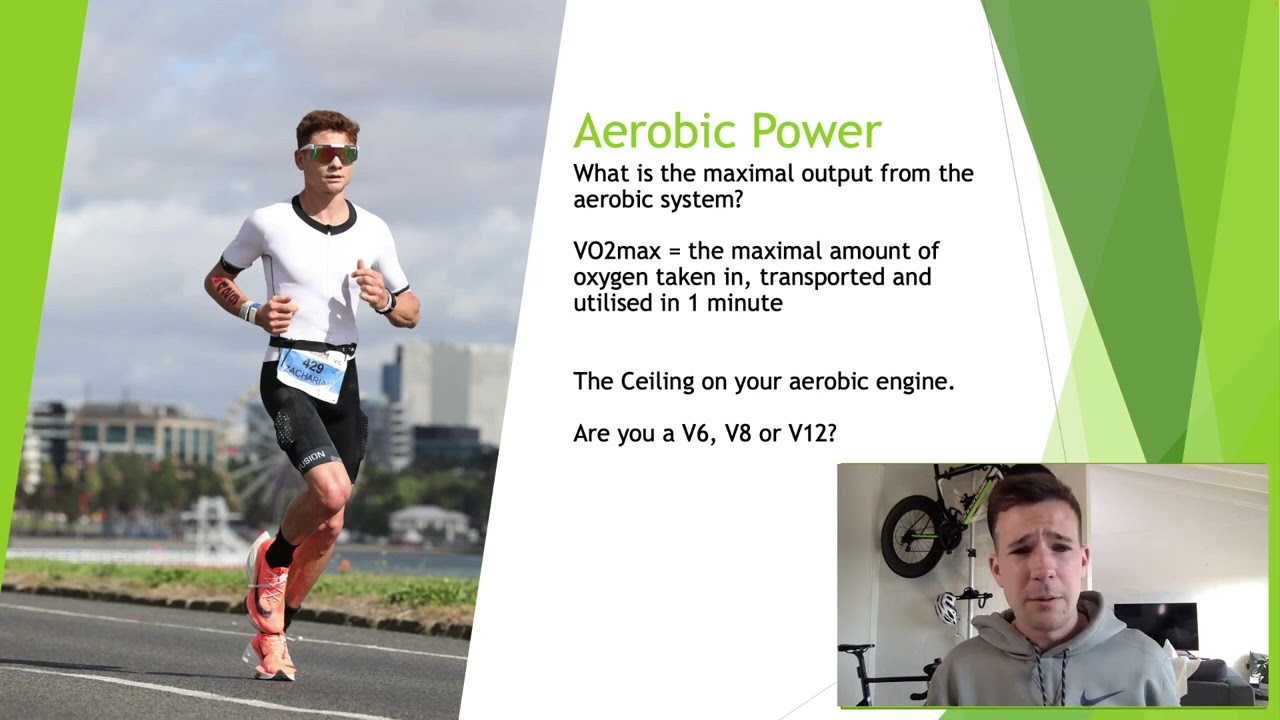 Aerobic Power

What is the maximal output from the aerobic system?

VO2max = the maximal amount of oxygen taken in, transported and utilised in 1 minute

The Ceiling on your aerobic engine.

Are you a V6, V8 or V12?

429
ZACHARIA

FUSION